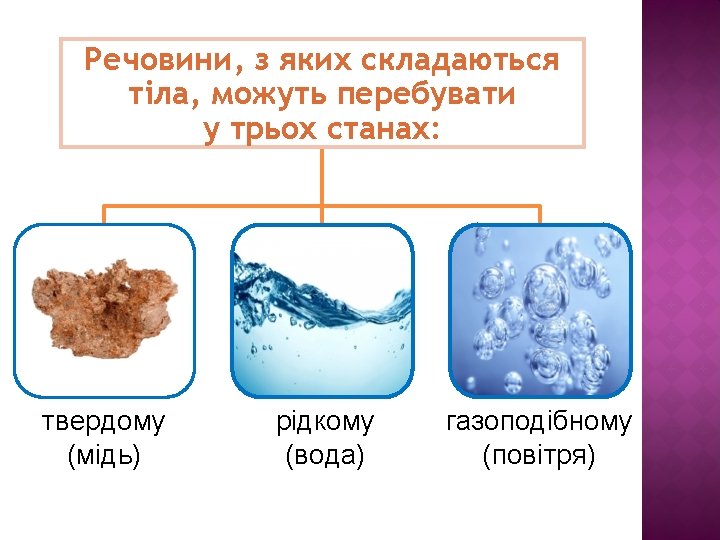 Речовини, з яких складаються тіла, можуть перебувати у трьох станах:

твердому
(мідь)

рідкому
(вода)

газоподібному
(повітря)